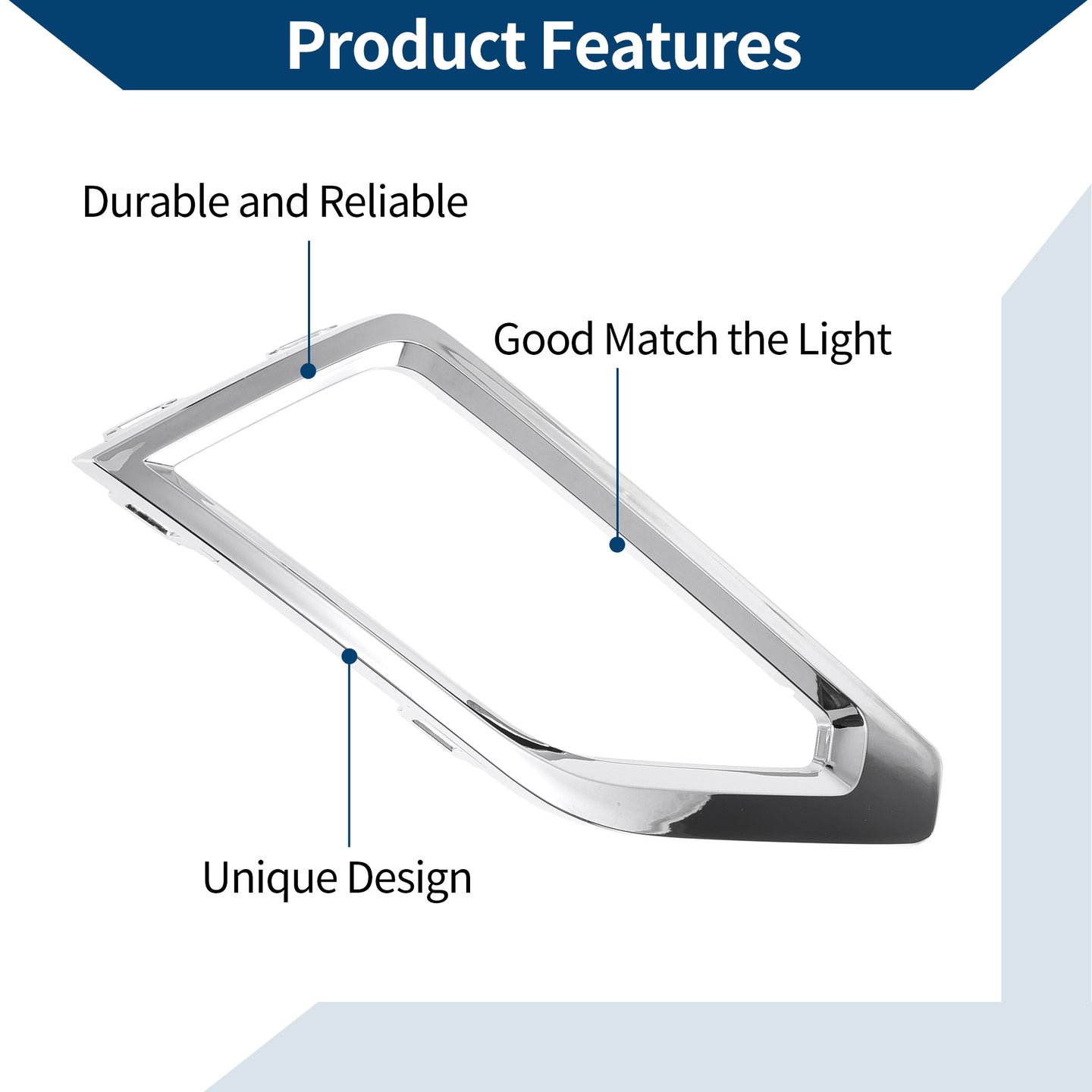 Product Features

Durable and Reliable

Good Match the Light

Unique Design